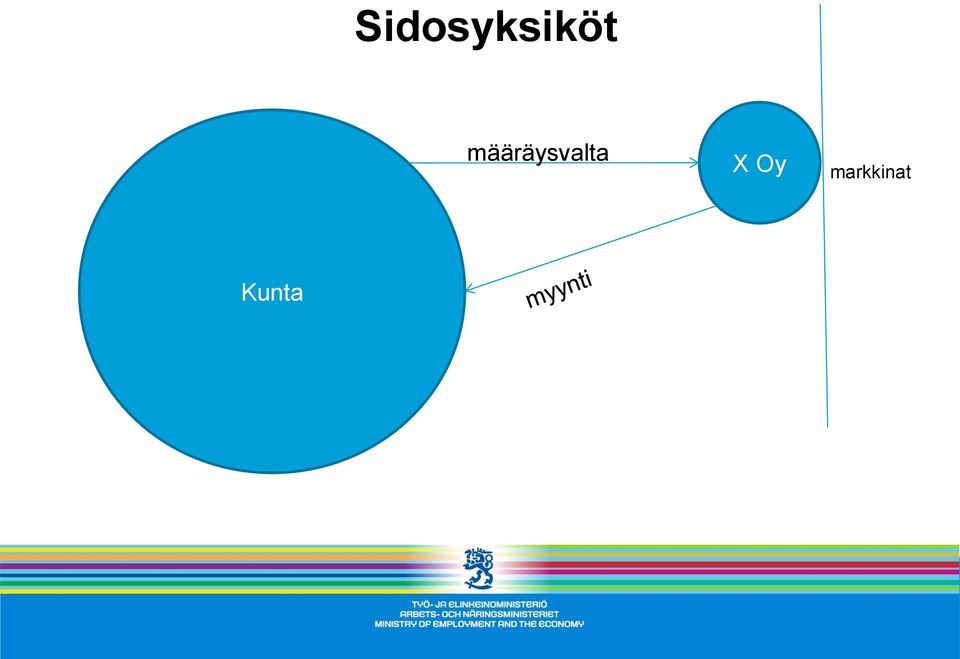 Sidosyksiköt

määräysvalta

X Oy

markkinat

Kunta

myynti

TYÖ- JA ELINKEINOMINISTERIÖ
ARBETS- OCH NÄRINGSMINISTERIET
MINISTRY OF EMPLOYMENT AND THE ECONOMY